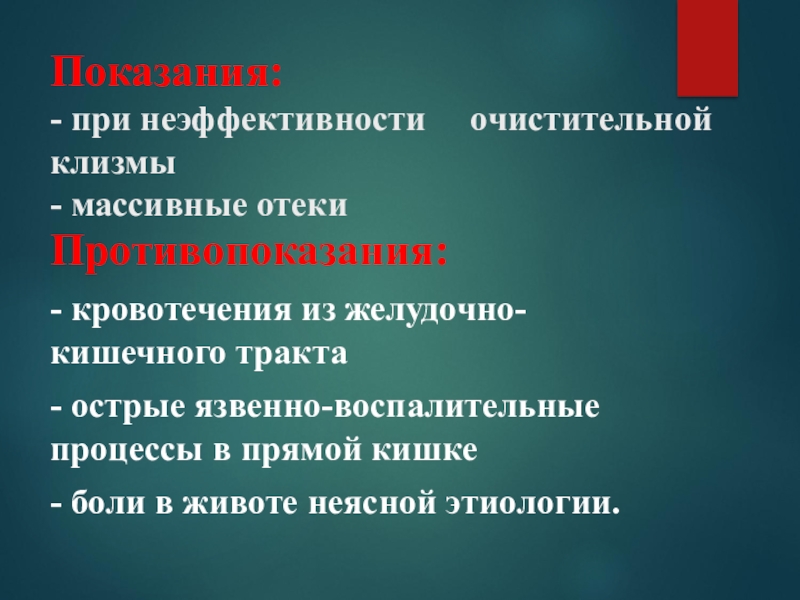 Показания:
- при неэффективности очистительной клизмы
- массивные отеки
Противопоказания:
- кровотечения из желудочно-кишечного тракта
- острые язвенно-воспалительные процессы в прямой кишке
- боли в животе неясной этиологии.